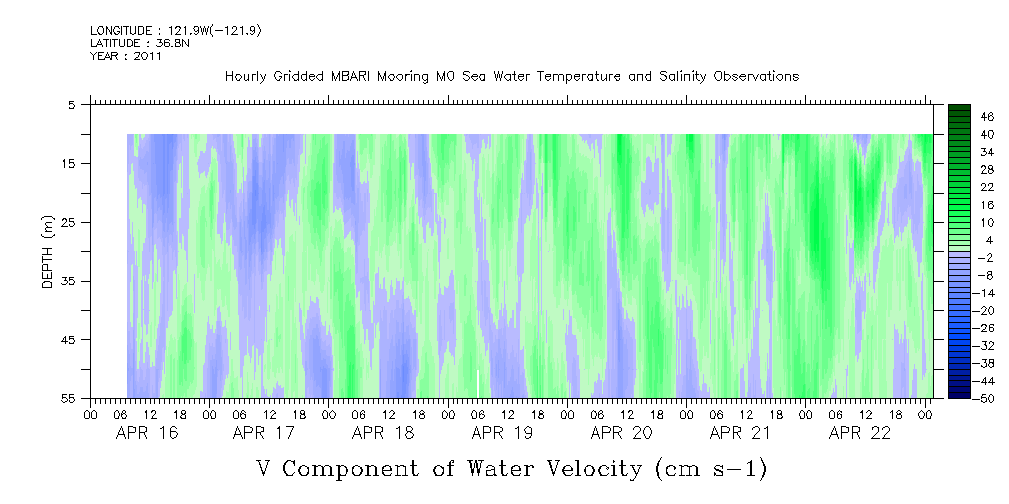 LONGITUDE : 121.9W(-121.9)
LATITUDE : 36.8N
YEAR : 2011

Hourly Gridded MBARI Mooring M0 Sea Water Temperature and Salinity Observations

DEPTH (m)

5
15
25
35
45
55

46
40
34
28
22
16
10
4
-2
-8
-14
-20
-26
-32
-38
-44
-50

00 06 12 18 00 06 12 18 00 06 12 18 00 06 12 18 00 06 12 18 00 06 12 18 00 06 12 18 00
APR 16 APR 17 APR 18 APR 19 APR 20 APR 21 APR 22

V Component of Water Velocity (cm s-1)